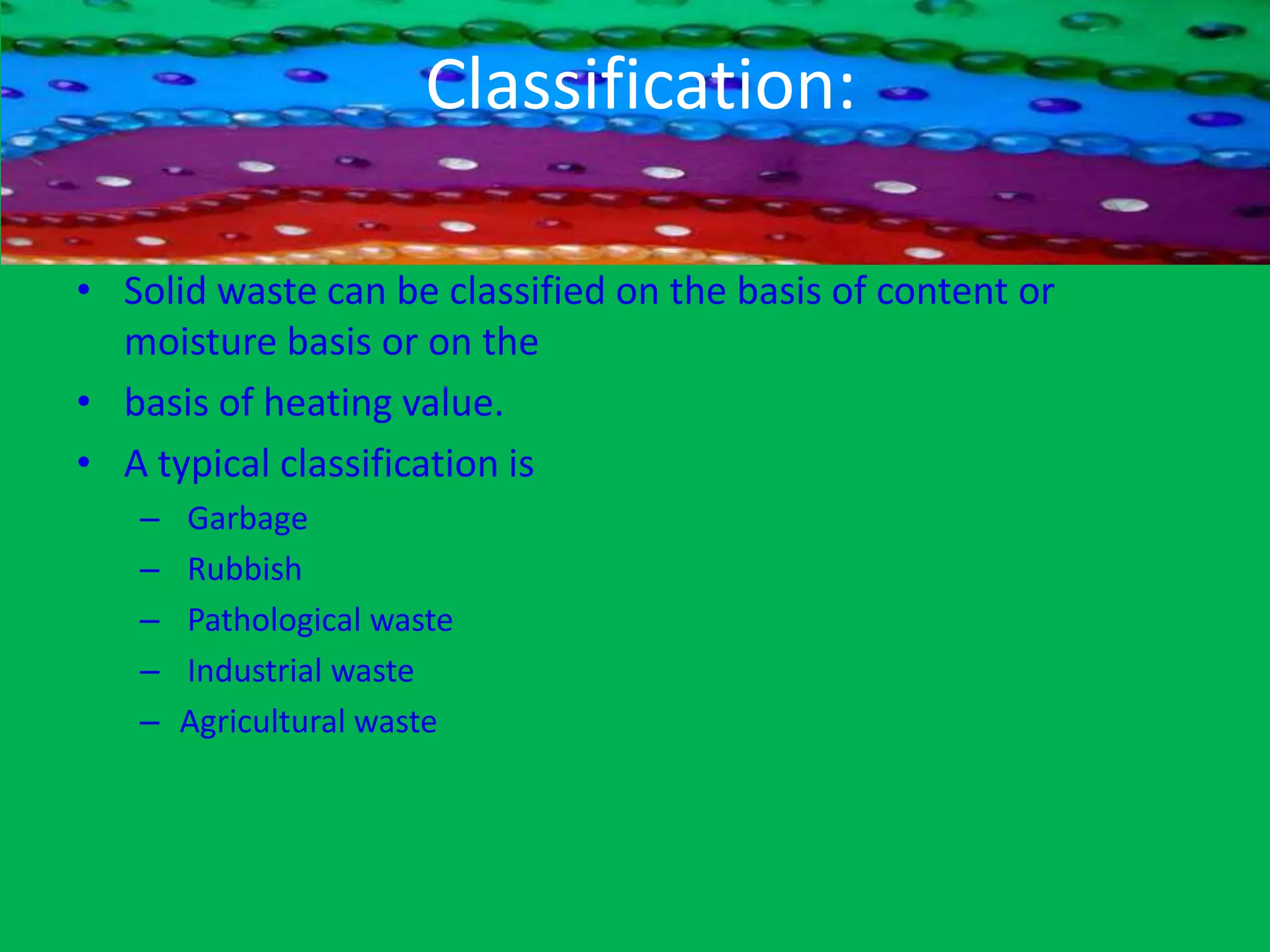 Classification:

• Solid waste can be classified on the basis of content or moisture basis or on the

• basis of heating value.

• A typical classification is

– Garbage

– Rubbish

– Pathological waste

– Industrial waste

– Agricultural waste